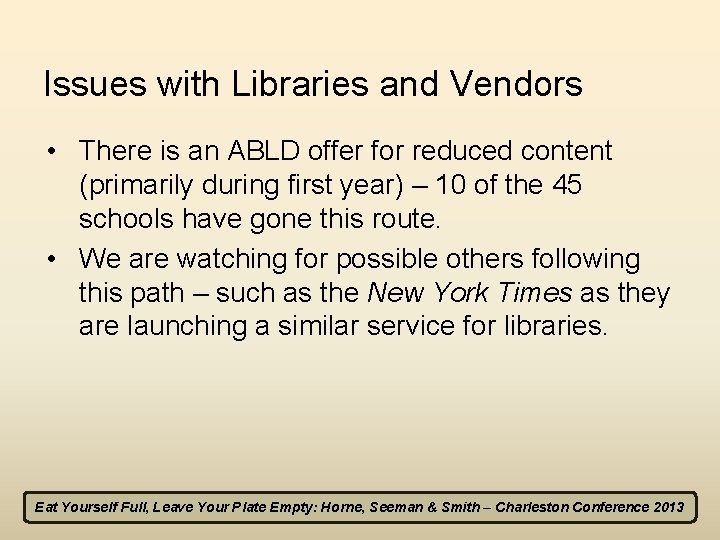 Issues with Libraries and Vendors

• There is an ABLD offer for reduced content (primarily during first year) – 10 of the 45 schools have gone this route.

• We are watching for possible others following this path – such as the New York Times as they are launching a similar service for libraries.

Eat Yourself Full, Leave Your Plate Empty: Horne, Seeman & Smith – Charleston Conference 2013